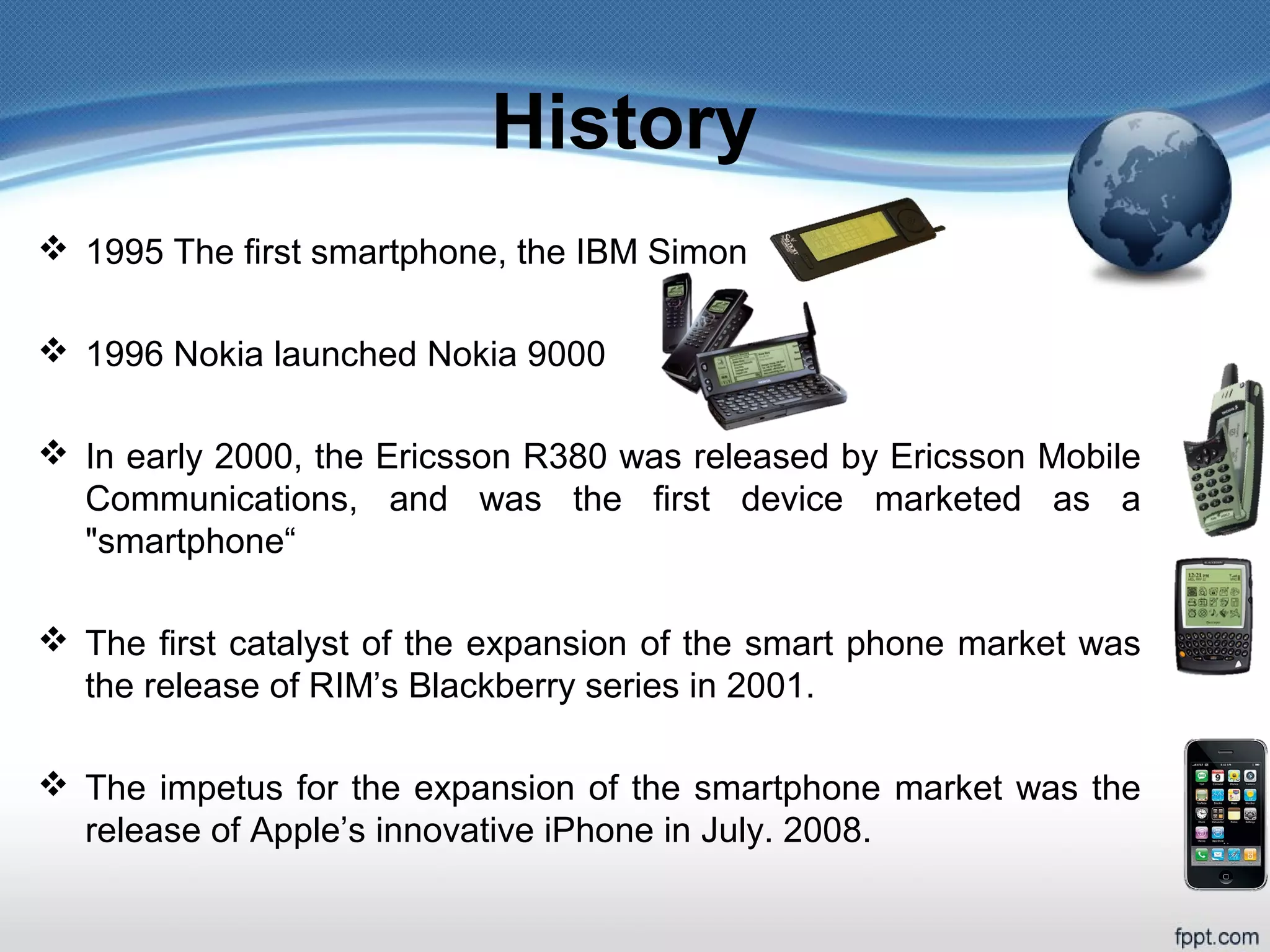 History

❖ 1995 The first smartphone, the IBM Simon

❖ 1996 Nokia launched Nokia 9000

❖ In early 2000, the Ericsson R380 was released by Ericsson Mobile Communications, and was the first device marketed as a "smartphone“

❖ The first catalyst of the expansion of the smart phone market was the release of RIM’s Blackberry series in 2001.

❖ The impetus for the expansion of the smartphone market was the release of Apple’s innovative iPhone in July. 2008.

fppt.com